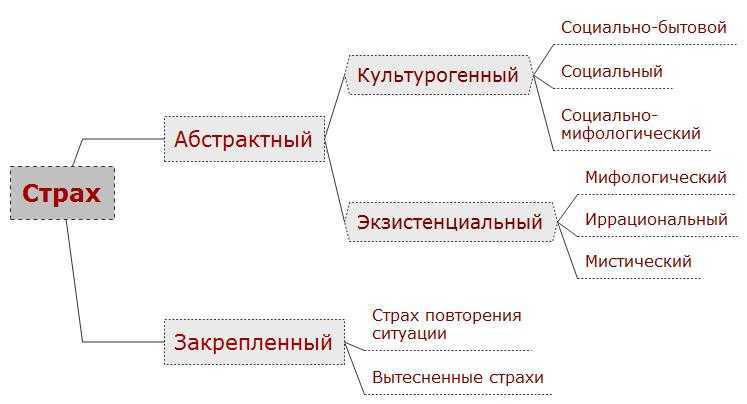 Страх

Абстрактный

Культурогенный

Социально-бытовой

Социальный

Социально-мифологический

Экзистенциальный

Мифологический

Иррациональный

Мистический

Закрепленный

Страх повторения ситуации

Вытесненные страхи